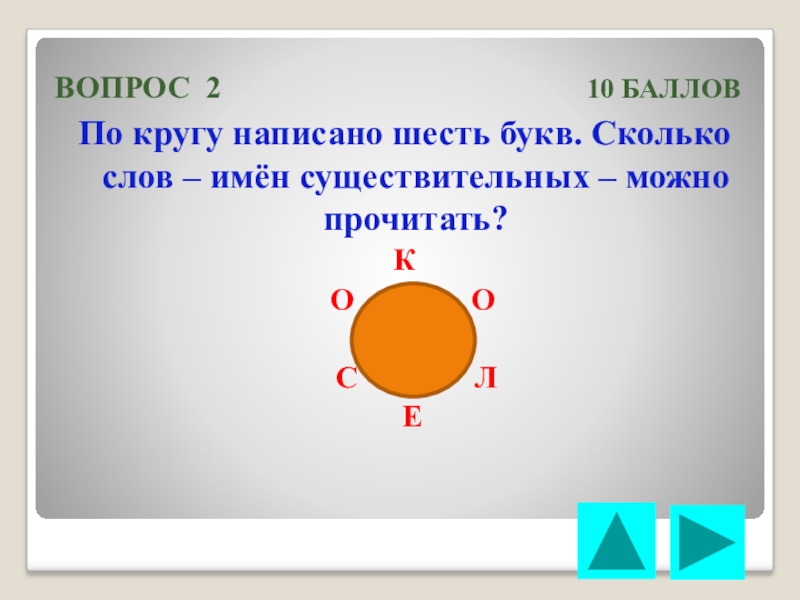 ВОПРОС 2

10 БАЛЛОВ

По кругу написано шесть букв. Сколько слов – имён существительных – можно прочитать?

К

О

О

С

Л

Е